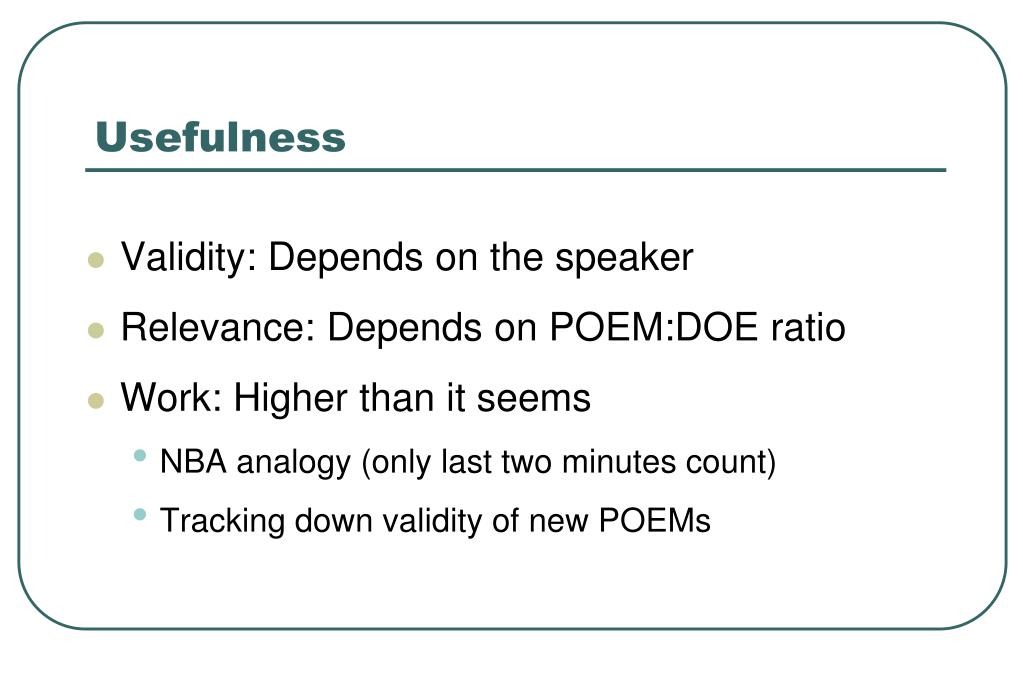 Usefulness

- Validity: Depends on the speaker
- Relevance: Depends on POEM:DOE ratio
- Work: Higher than it seems
  - NBA analogy (only last two minutes count)
  - Tracking down validity of new POEMs